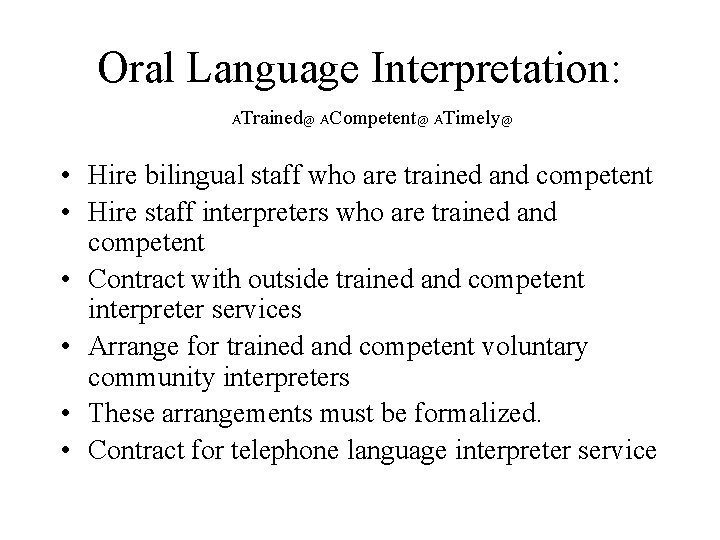 Oral Language Interpretation:

ATrained@ ACompetent@ ATimely@

• Hire bilingual staff who are trained and competent
• Hire staff interpreters who are trained and competent
• Contract with outside trained and competent interpreter services
• Arrange for trained and competent voluntary community interpreters
• These arrangements must be formalized.
• Contract for telephone language interpreter service